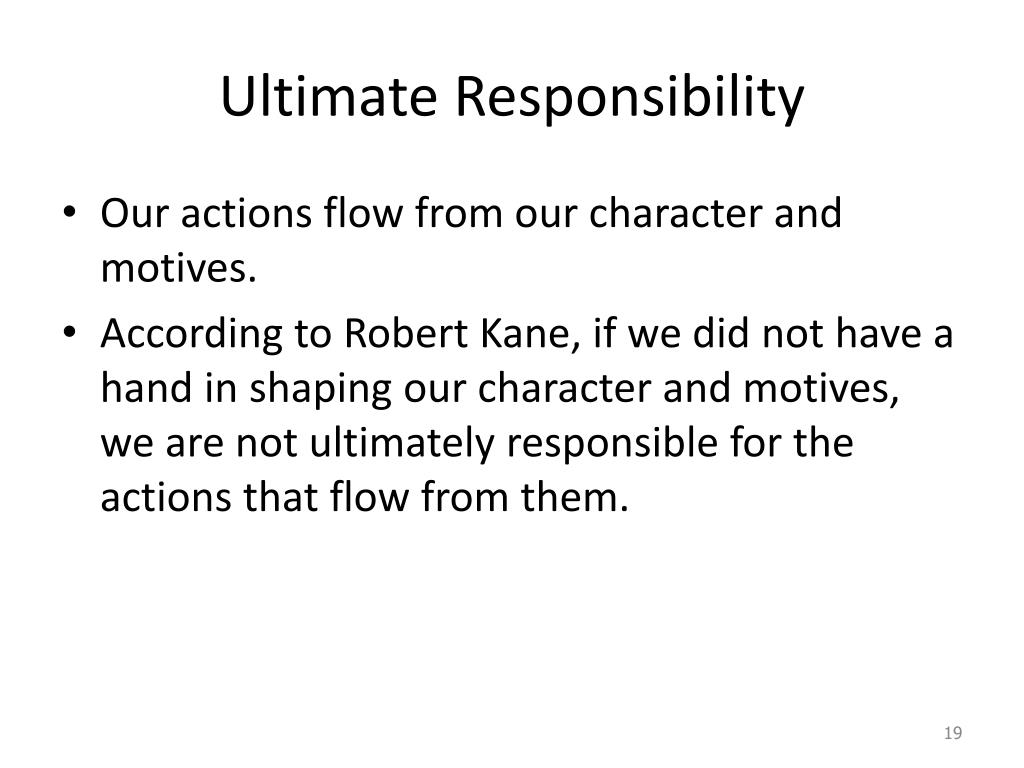 Ultimate Responsibility

• Our actions flow from our character and motives.

• According to Robert Kane, if we did not have a hand in shaping our character and motives, we are not ultimately responsible for the actions that flow from them.

19